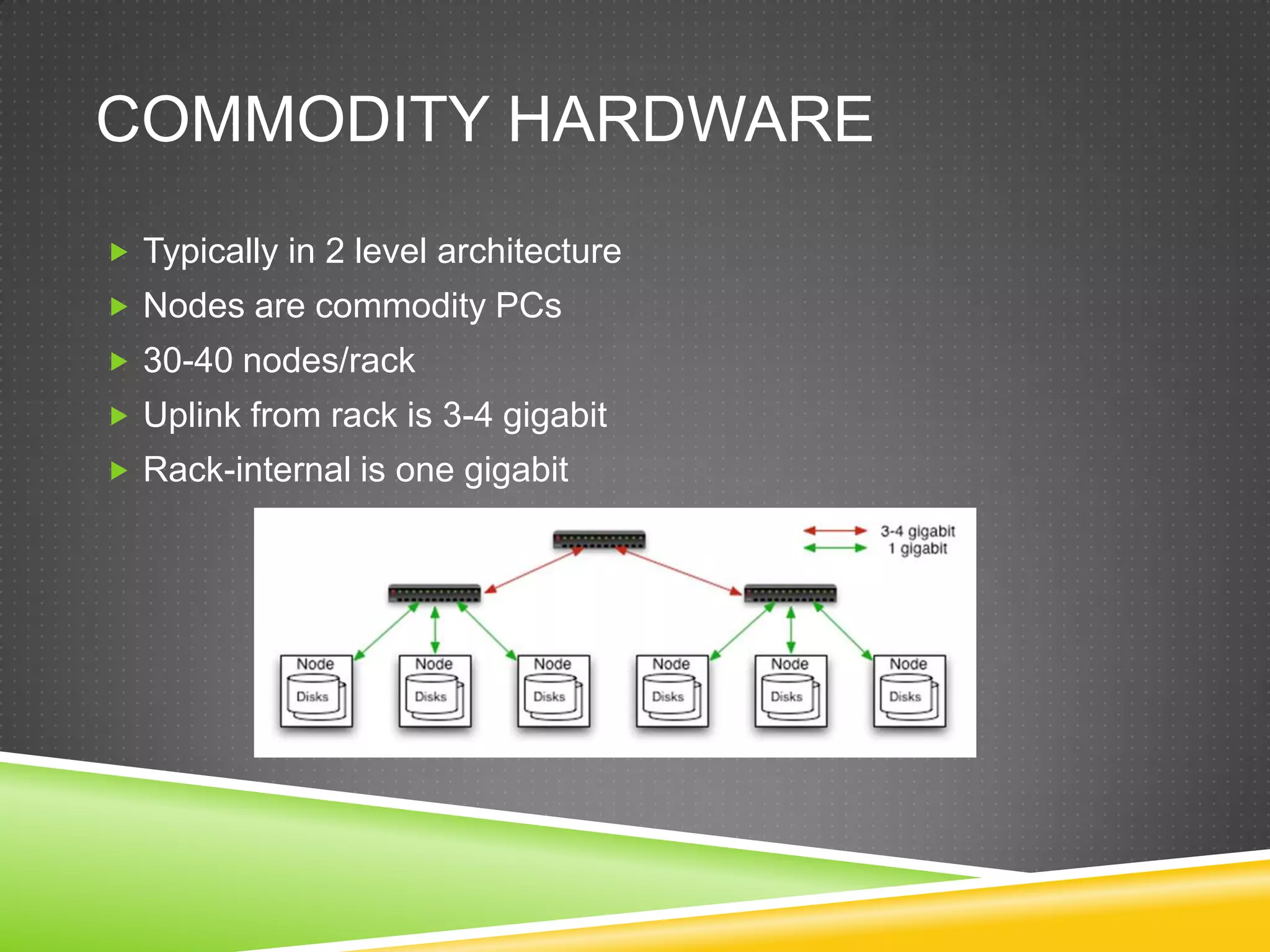 COMMODITY HARDWARE

Typically in 2 level architecture
Nodes are commodity PCs
30-40 nodes/rack
Uplink from rack is 3-4 gigabit
Rack-internal is one gigabit

3-4 gigabit
1 gigabit

Node
Disks

Node
Disks

Node
Disks

Node
Disks

Node
Disks

Node
Disks